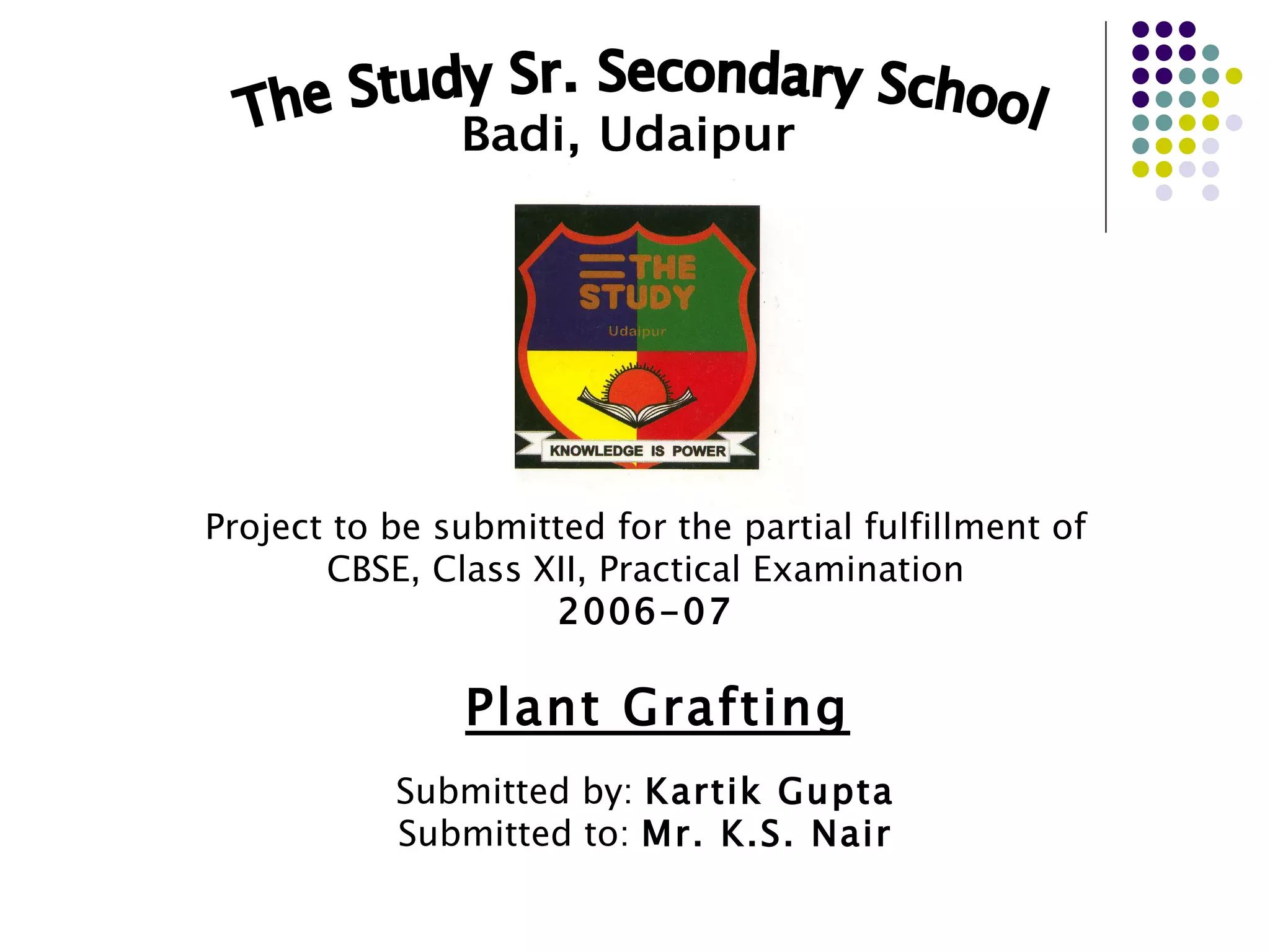 The Study Sr. Secondary School
Badi, Udaipur

THE STUDY
Udaipur
KNOWLEDGE IS POWER

Project to be submitted for the partial fulfillment of CBSE, Class XII, Practical Examination
2006-07

Plant Grafting

Submitted by: Kartik Gupta
Submitted to: Mr. K.S. Nair